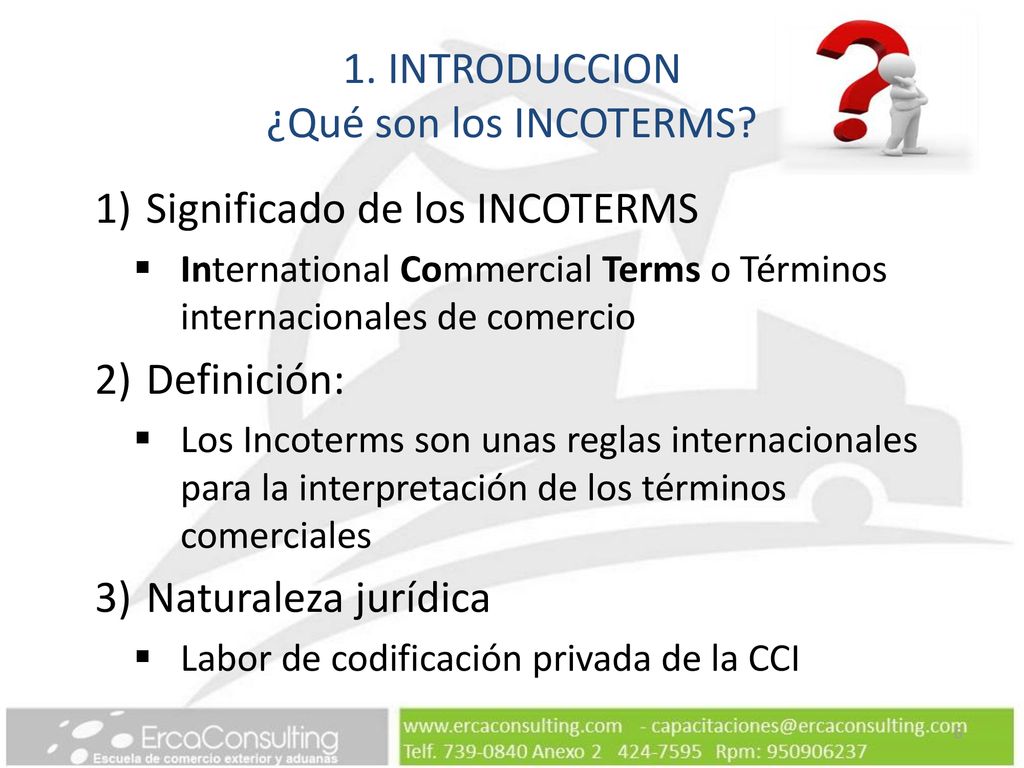 1. INTRODUCCION
¿Qué son los INCOTERMS?

1) Significado de los INCOTERMS

▪ International Commercial Terms o Términos internacionales de comercio

2) Definición:

▪ Los Incoterms son unas reglas internacionales para la interpretación de los términos comerciales

3) Naturaleza jurídica

▪ Labor de codificación privada de la CCI

ErcaConsulting
Escuela de comercio exterior y aduanas

www.ercaconsulting.com - capacitaciones@ercaconsulting.com
Telf. 739-0840 Anexo 2 424-7595 Rpm: 950906237